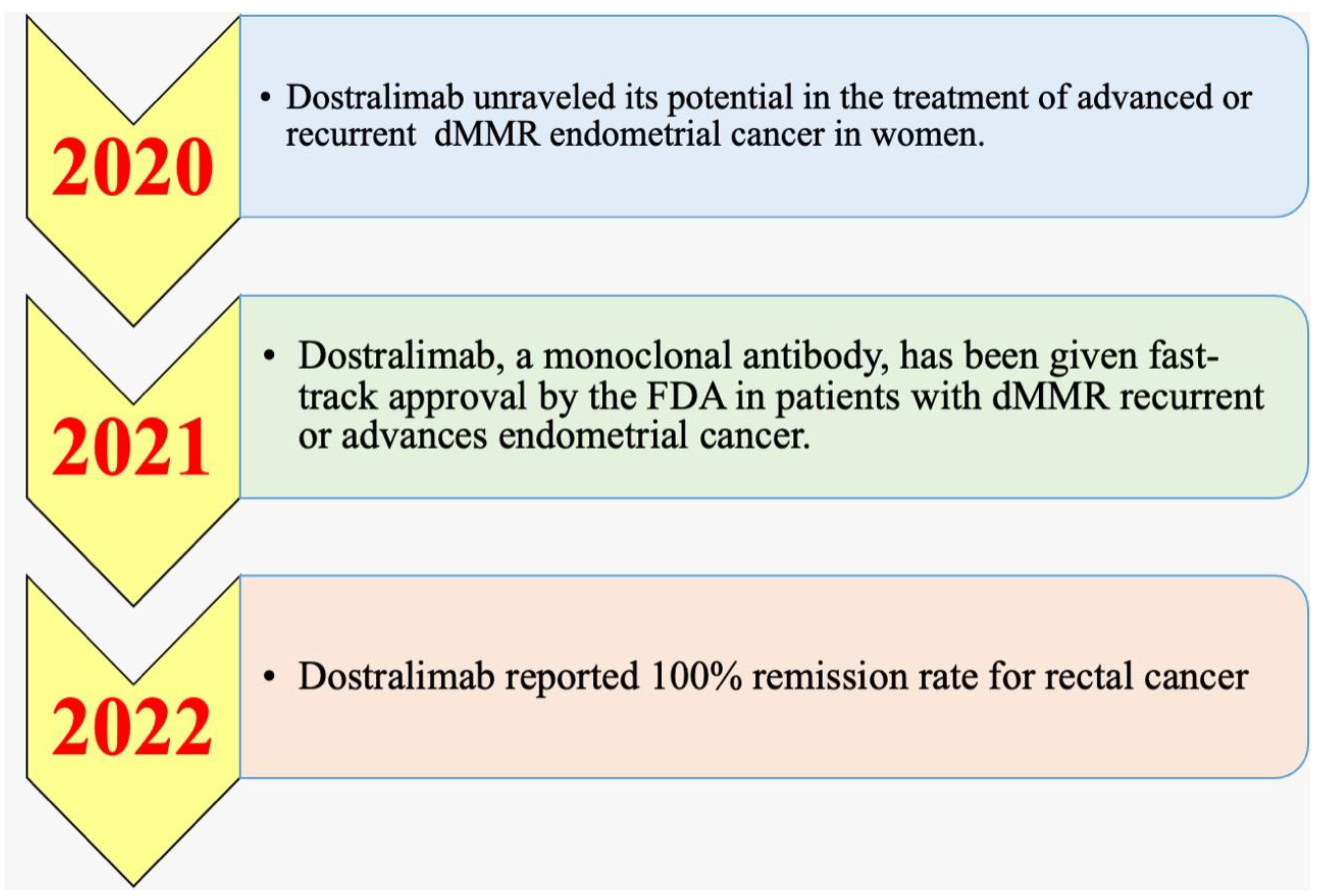 2020

• Dostralimab unraveled its potential in the treatment of advanced or recurrent dMMR endometrial cancer in women.

2021

• Dostralimab, a monoclonal antibody, has been given fast-track approval by the FDA in patients with dMMR recurrent or advances endometrial cancer.

2022

• Dostralimab reported 100% remission rate for rectal cancer